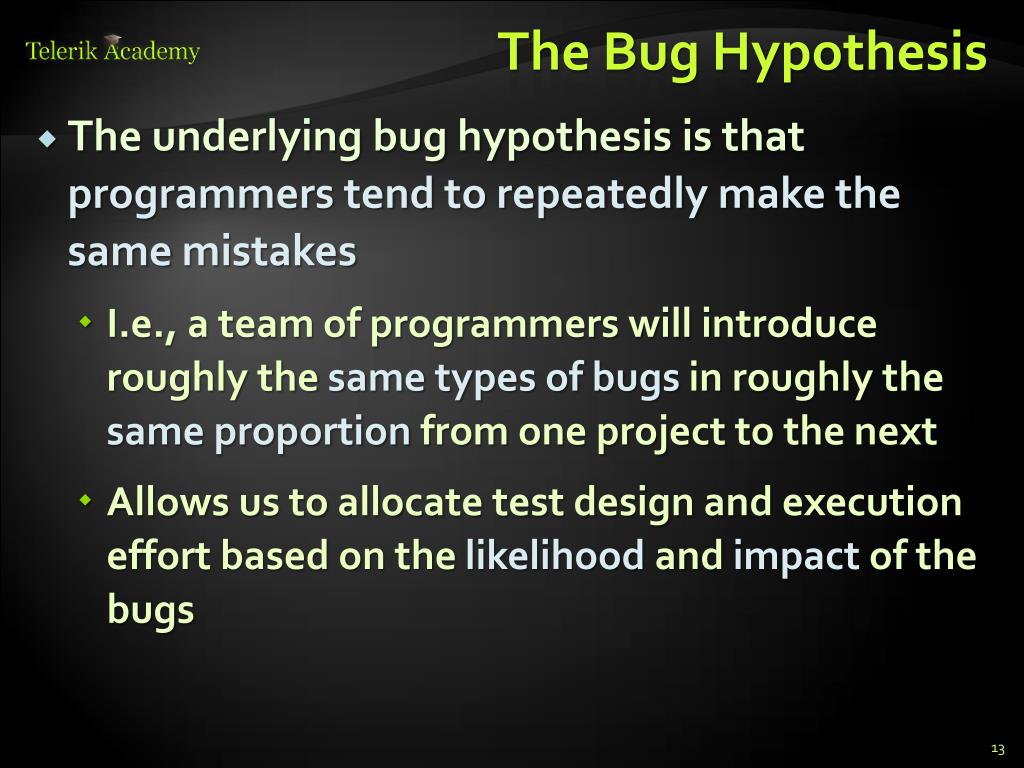 Telerik Academy

The Bug Hypothesis

The underlying bug hypothesis is that programmers tend to repeatedly make the same mistakes

I.e., a team of programmers will introduce roughly the same types of bugs in roughly the same proportion from one project to the next

Allows us to allocate test design and execution effort based on the likelihood and impact of the bugs

13